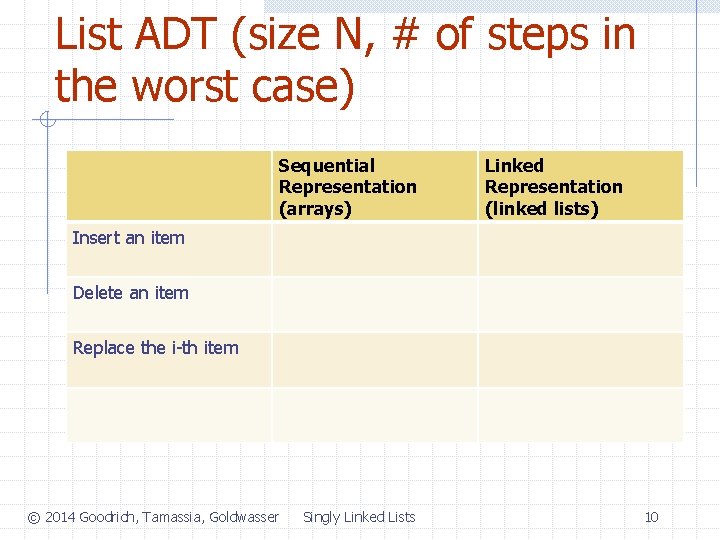 List ADT (size N, # of steps in the worst case)

| | Sequential Representation (arrays) | Linked Representation (linked lists) |
|---|---|---|
| Insert an item | | |
| Delete an item | | |
| Replace the i-th item | | |
| | | |

© 2014 Goodrich, Tamassia, Goldwasser Singly Linked Lists 10